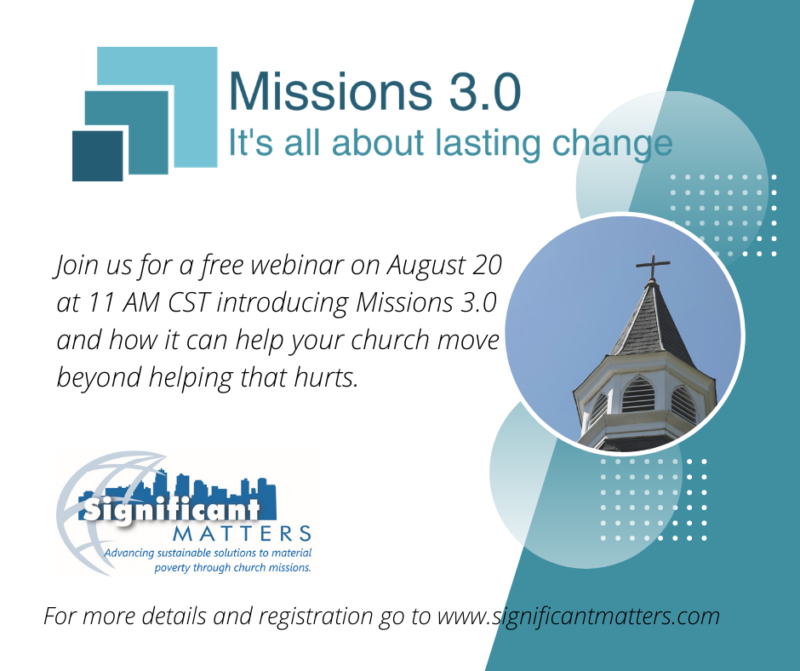 Missions 3.0
It's all about lasting change

Join us for a free webinar on August 20 at 11 AM CST introducing Missions 3.0 and how it can help your church move beyond helping that hurts.

Significant
MATTERS
Advancing sustainable solutions to material poverty through church missions.

For more details and registration go to www.significantmatters.com